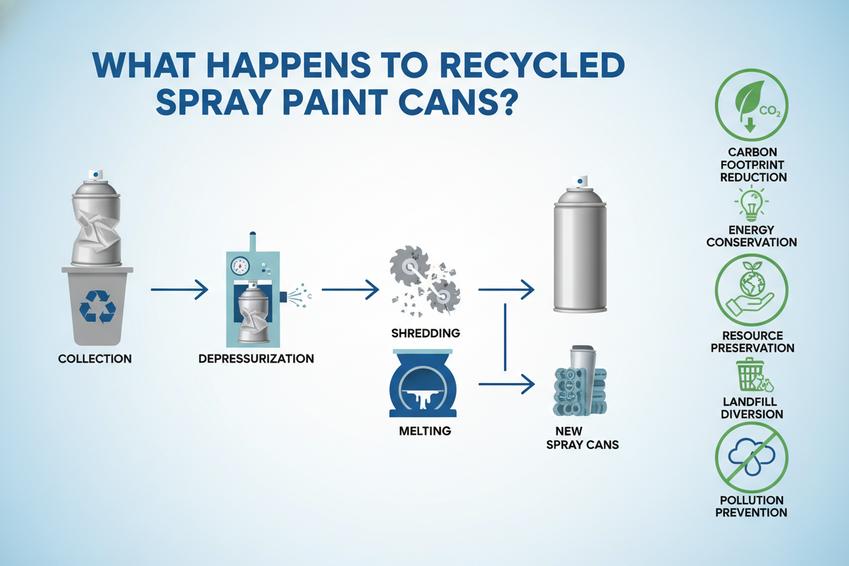 WHAT HAPPENS TO RECYCLED SPRAY PAINT CANS?

COLLECTION

DEPRESSURIZATION

SHREDDING

MELTING

NEW SPRAY CANS

$CO_2$

CARBON FOOTPRINT REDUCTION

ENERGY CONSERVATION

RESOURCE PRESERVATION

LANDFILL DIVERSION

POLLUTION PREVENTION